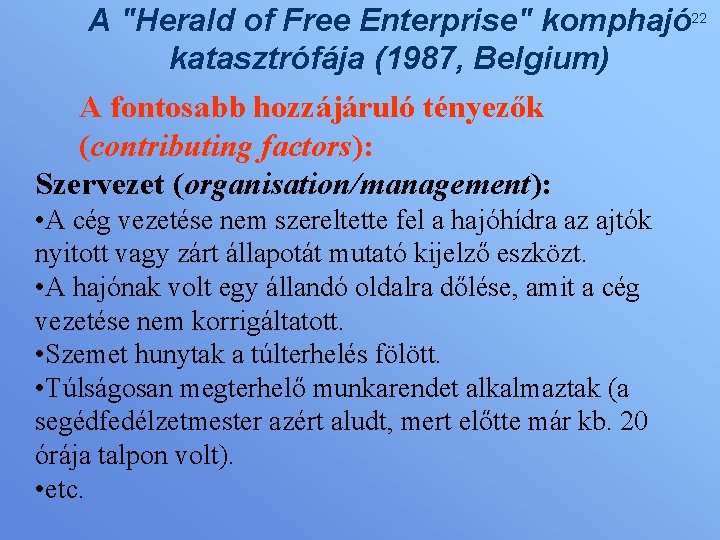 A "Herald of Free Enterprise" komphajó katasztrófája (1987, Belgium)

22

A fontosabb hozzájáruló tényezők (contributing factors):

Szervezet (organisation/management):

•A cég vezetése nem szereltette fel a hajóhídra az ajtók nyitott vagy zárt állapotát mutató kijelző eszközt.

•A hajónak volt egy állandó oldalra dőlése, amit a cég vezetése nem korrigáltatott.

•Szemet hunytak a túlterhelés fölött.

•Túlságosan megterhelő munkarendet alkalmaztak (a segédfedélzetmester azért aludt, mert előtte már kb. 20 órája talpon volt).

•etc.